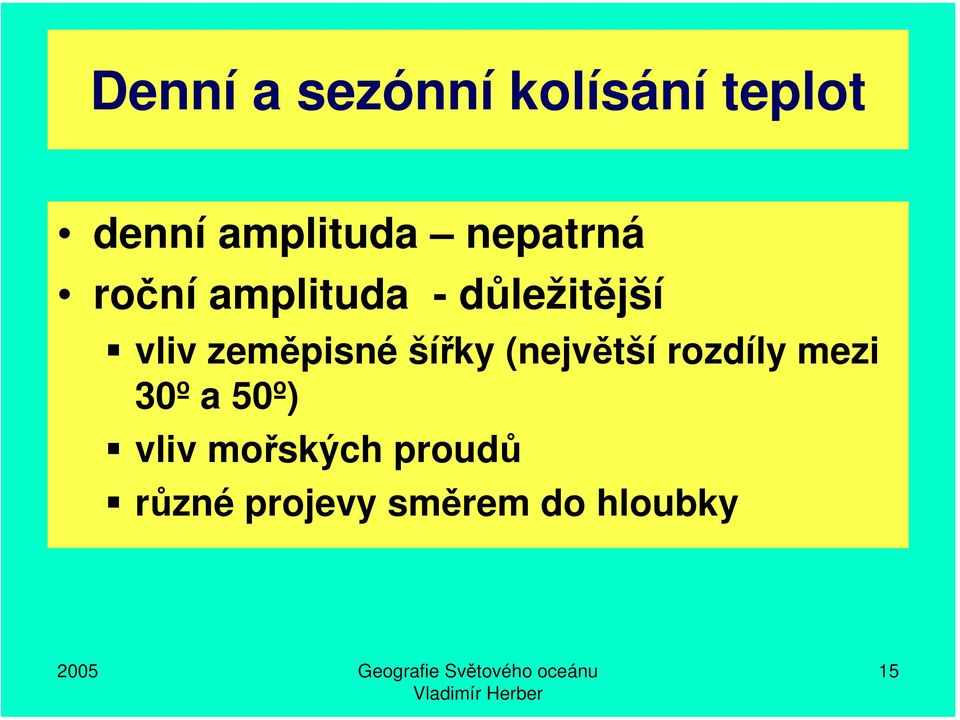 Denní a sezónní kolísání teplot

• denní amplituda – nepatrná
• roční amplituda - důležitější
  ▪ vliv zeměpisné šířky (největší rozdíly mezi 30º a 50º)
  ▪ vliv mořských proudů
  ▪ různé projevy směrem do hloubky

2005

Geografie Světového oceánu
Vladimír Herber

15